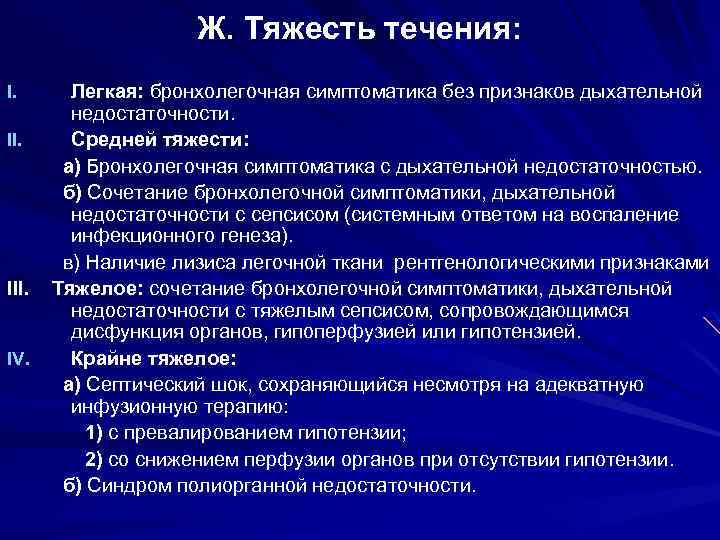 Ж. Тяжесть течения:

I. Легкая: бронхолегочная симптоматика без признаков дыхательной недостаточности.

II. Средней тяжести:

а) Бронхолегочная симптоматика с дыхательной недостаточностью.

б) Сочетание бронхолегочной симптоматики, дыхательной недостаточности с сепсисом (системным ответом на воспаление инфекционного генеза).

в) Наличие лизиса легочной ткани рентгенологическими признаками

III. Тяжелое: сочетание бронхолегочной симптоматики, дыхательной недостаточности с тяжелым сепсисом, сопровождающимся дисфункция органов, гипоперфузией или гипотензией.

IV. Крайне тяжелое:

а) Септический шок, сохраняющийся несмотря на адекватную инфузионную терапию:

1) с превалированием гипотензии;

2) со снижением перфузии органов при отсутствии гипотензии.

б) Синдром полиорганной недостаточности.